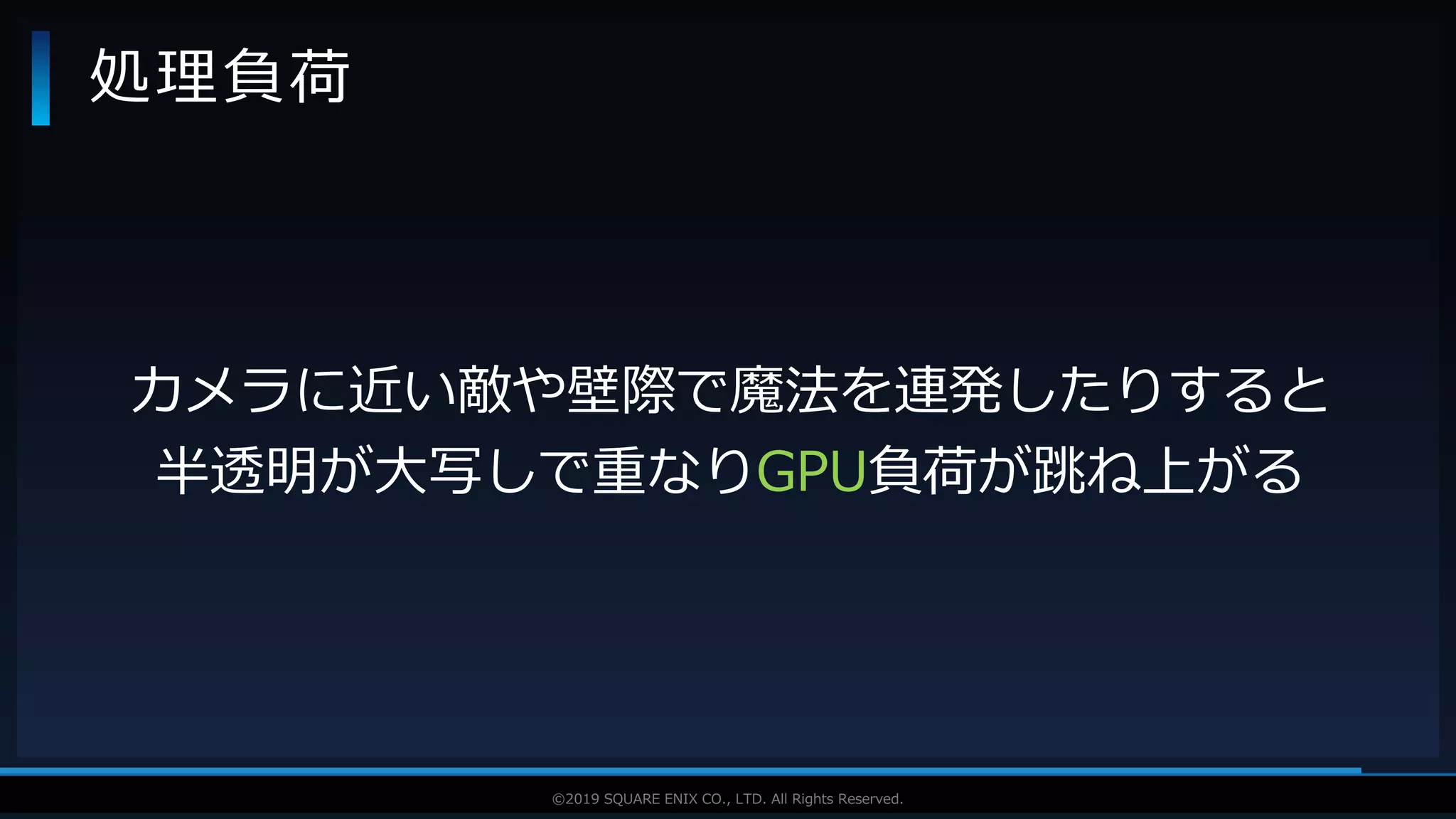 処理負荷

カメラに近い敵や壁際で魔法を連発したりすると
半透明が大写しで重なりGPU負荷が跳ね上がる

©2019 SQUARE ENIX CO., LTD. All Rights Reserved.